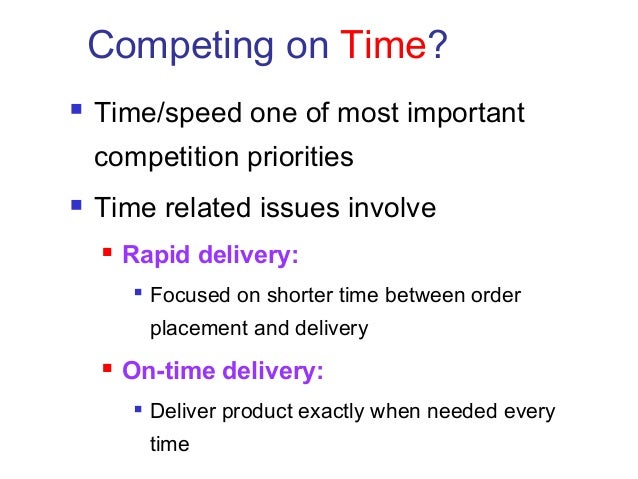 Competing on Time?

- Time/speed one of most important competition priorities
- Time related issues involve
  - Rapid delivery:
    - Focused on shorter time between order placement and delivery
  - On-time delivery:
    - Deliver product exactly when needed every time